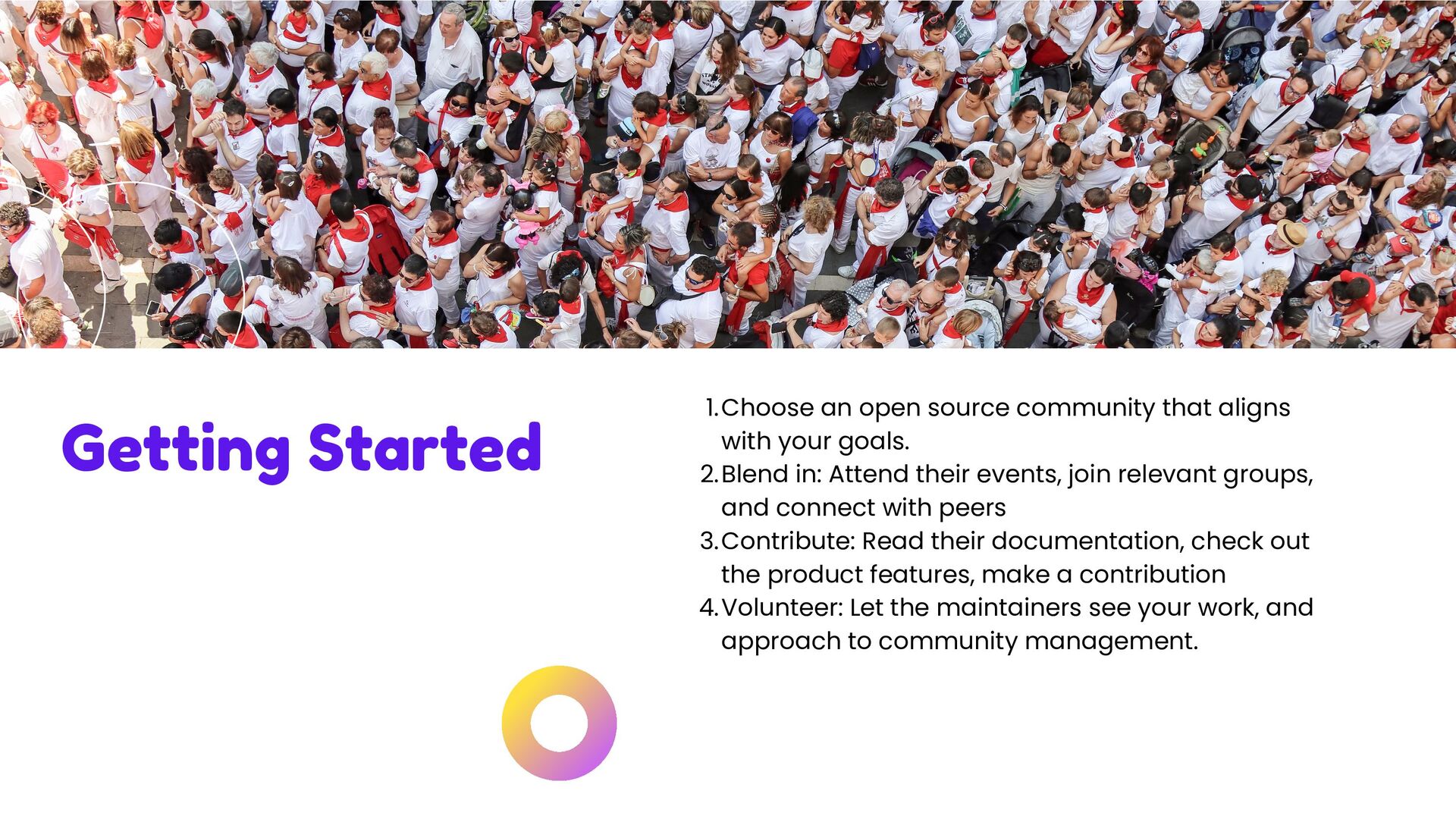 Getting Started

1. Choose an open source community that aligns with your goals.
2. Blend in: Attend their events, join relevant groups, and connect with peers
3. Contribute: Read their documentation, check out the product features, make a contribution
4. Volunteer: Let the maintainers see your work, and approach to community management.